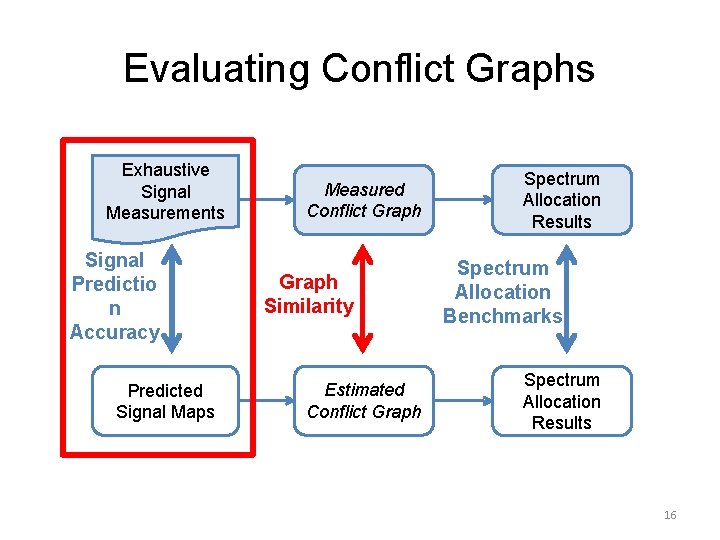 Evaluating Conflict Graphs

Exhaustive Signal Measurements

Measured Conflict Graph

Spectrum Allocation Results

Signal Predictio n Accuracy

Graph Similarity

Spectrum Allocation Benchmarks

Predicted Signal Maps

Estimated Conflict Graph

Spectrum Allocation Results

16